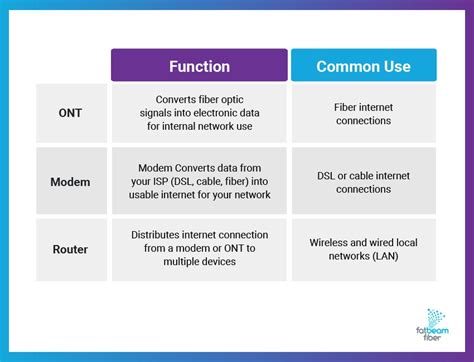 |  | Function | Common Use |
|---|---|---|
| ONT | Converts fiber optic signals into electronic data for internal network use | Fiber internet connections |
| Modem | Modem Converts data from your ISP (DSL, cable, fiber) into usable internet for your network | DSL or cable internet connections |
| Router | Distributes internet connection from a modem or ONT to multiple devices | Wireless and wired local networks (LAN) |

fatbeam fiber